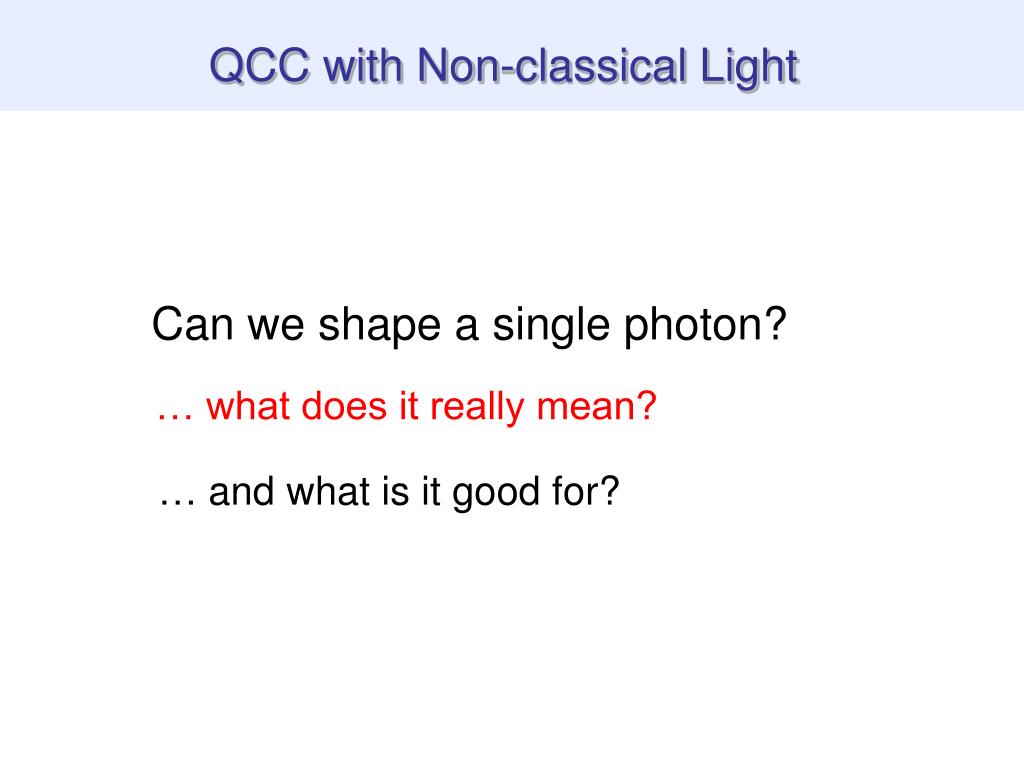 QCC with Non-classical Light

Can we shape a single photon?

… what does it really mean?

… and what is it good for?